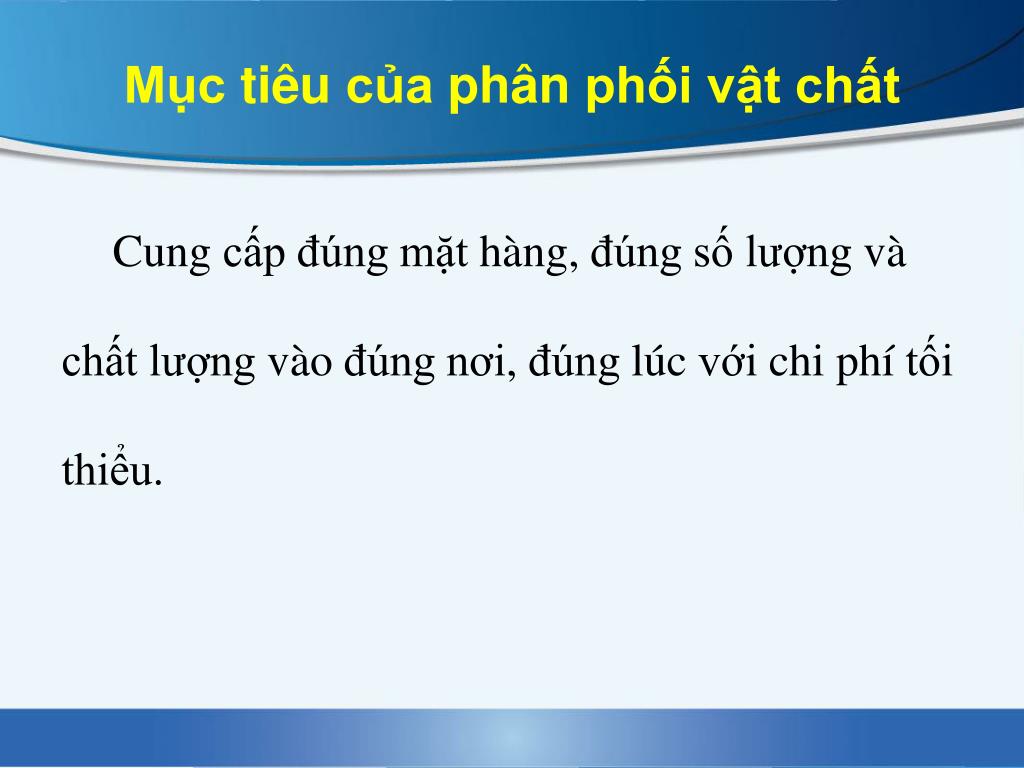 Mục tiêu của phân phối vật chất

Cung cấp đúng mặt hàng, đúng số lượng và chất lượng vào đúng nơi, đúng lúc với chi phí tối thiểu.